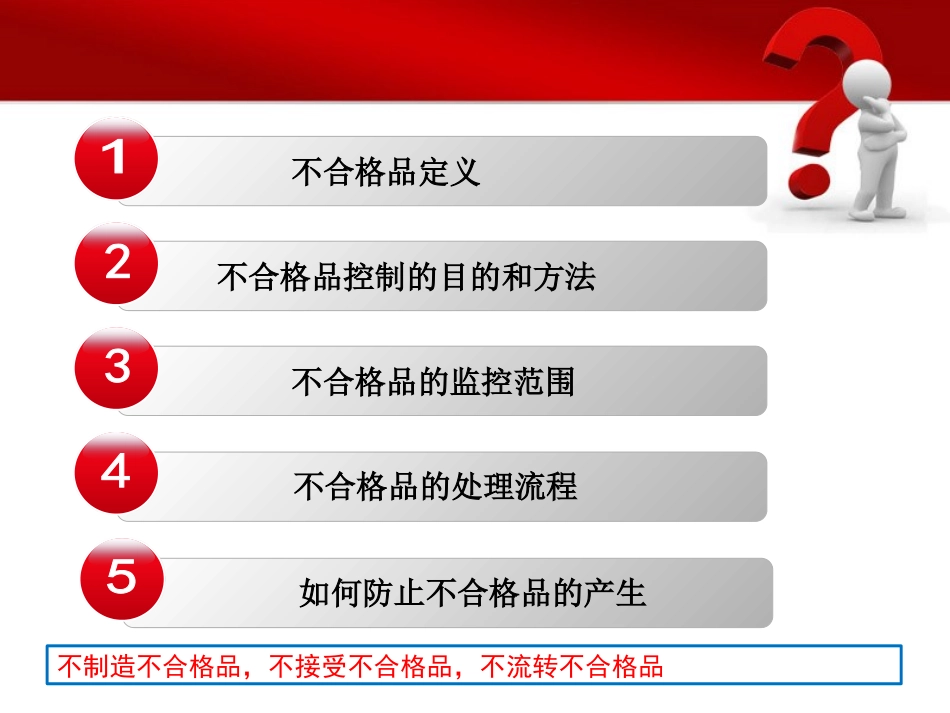 1 不合格品定义

2 不合格品控制的目的和方法

3 不合格品的监控范围

4 不合格品的处理流程

5 如何防止不合格品的产生

不制造不合格品，不接受不合格品，不流转不合格品